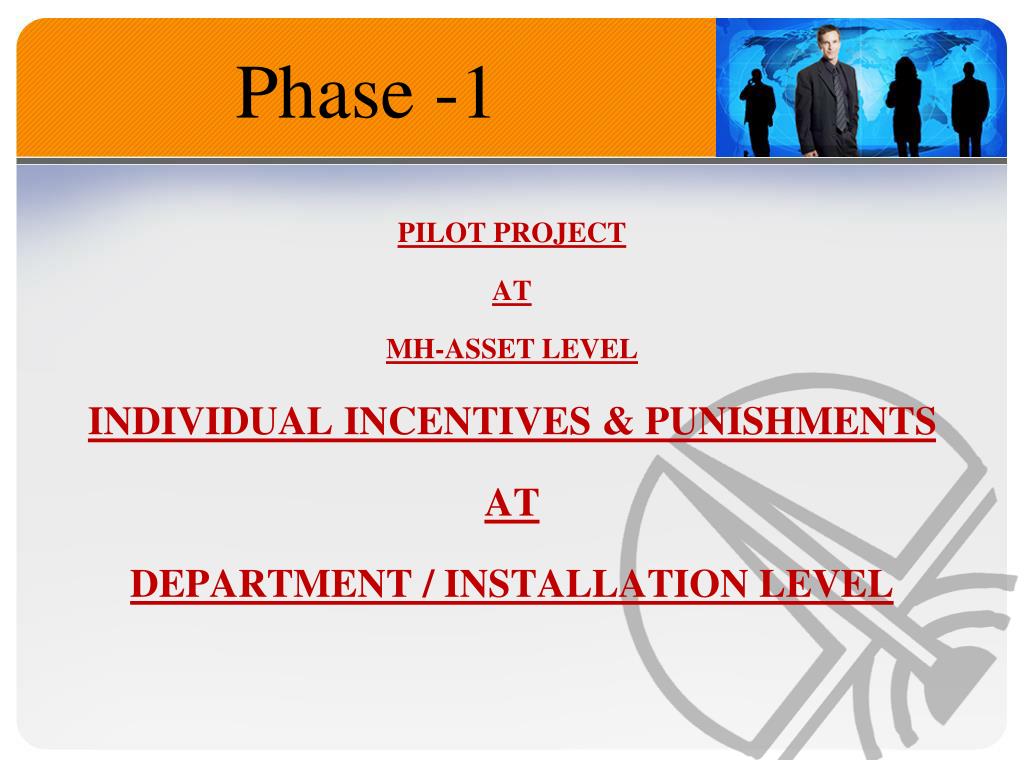 Phase -1

PILOT PROJECT

AT

MH-ASSET LEVEL

INDIVIDUAL INCENTIVES & PUNISHMENTS

AT

DEPARTMENT / INSTALLATION LEVEL